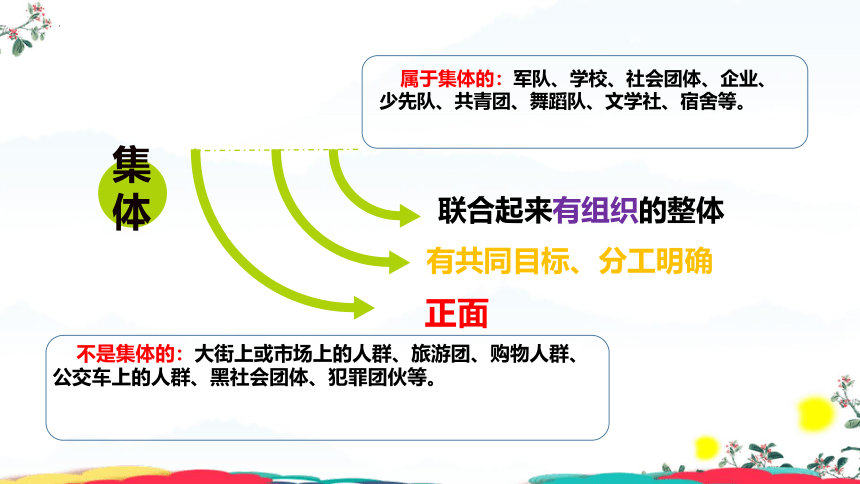 属于集体的：军队、学校、社会团体、企业、少先队、共青团、舞蹈队、文学社、宿舍等。

集体

联合起来有组织的整体

有共同目标、分工明确

正面

不是集体的：大街上或市场上的人群、旅游团、购物人群、公交车上的人群、黑社会团体、犯罪团伙等。